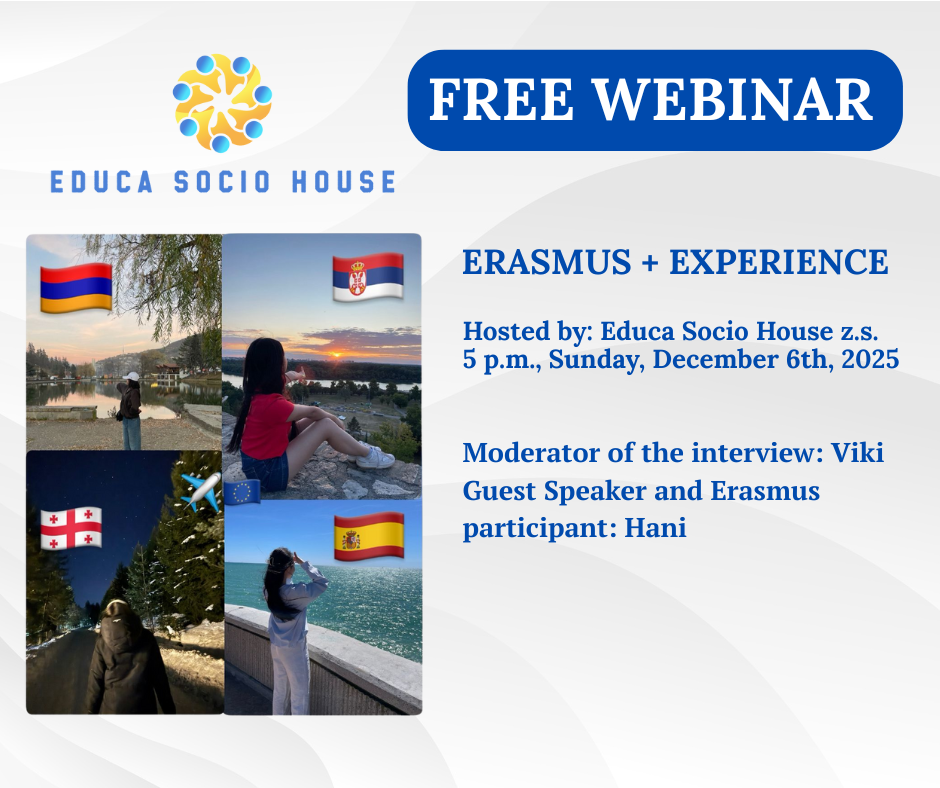 EDUCA SOCIO HOUSE

FREE WEBINAR

ERASMUS + EXPERIENCE

Hosted by: Educa Socio House z.s.
5 p.m., Sunday, December 6th, 2025

Moderator of the interview: Viki
Guest Speaker and Erasmus participant: Hani